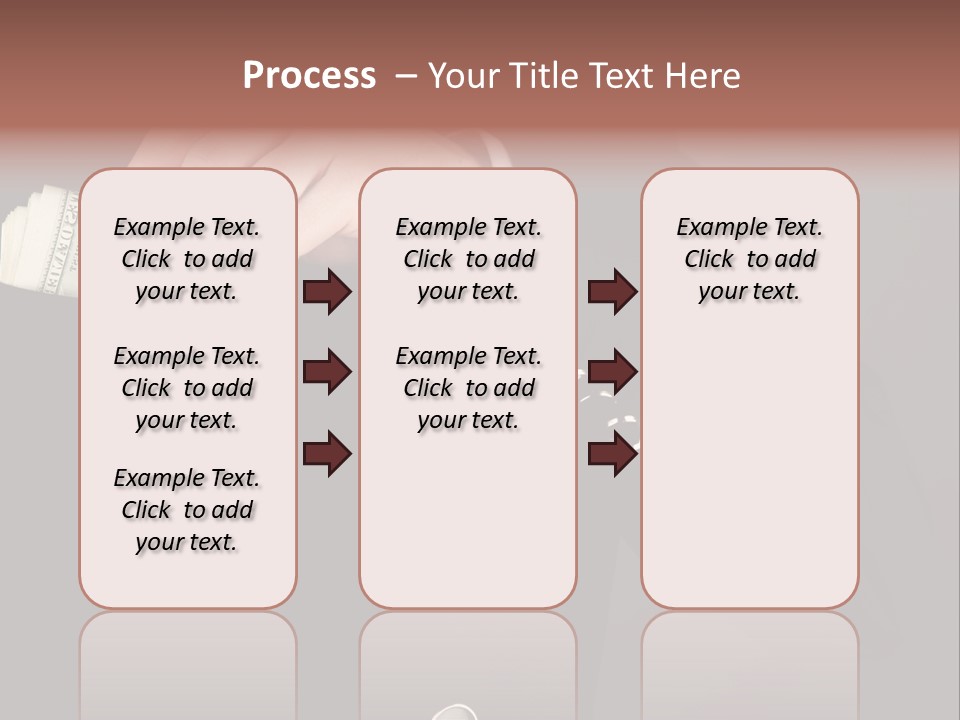 Process – Your Title Text Here

Example Text. Click to add your text.

Example Text. Click to add your text.

Example Text. Click to add your text.

Example Text. Click to add your text.

Example Text. Click to add your text.

Example Text. Click to add your text.